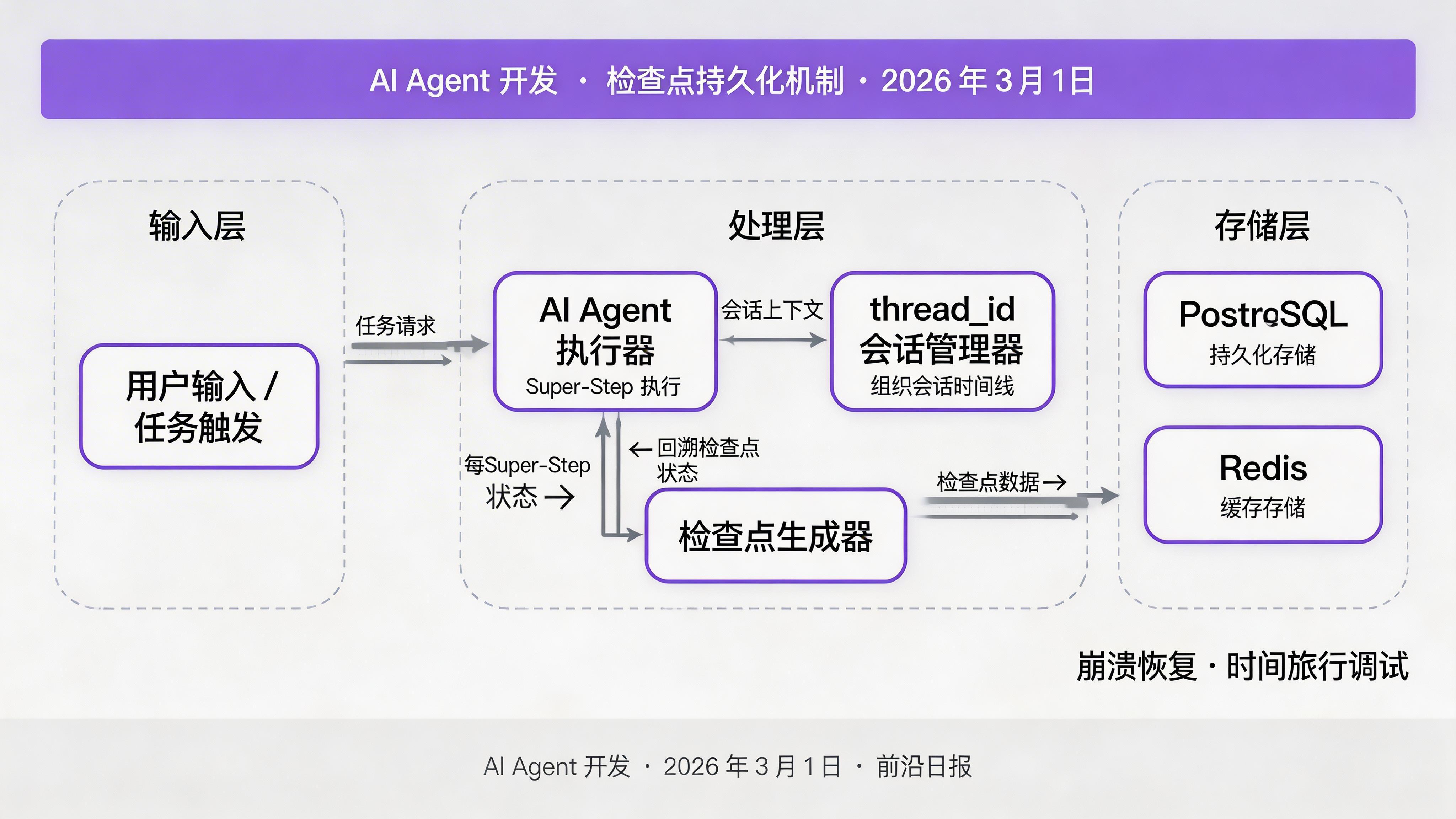 AI Agent 开发 · 检查点持久化机制 · 2026 年 3 月 1日

输入层

用户输入 / 任务触发

任务请求

处理层

AI Agent 执行器
Super-Step 执行

会话上下文

thread_id 会话管理器
组织会话时间线

每Super-Step 状态 →

← 回溯检查点 状态

检查点生成器

检查点数据 →

存储层

PostrgSQL
持久化存储

Redis
缓存存储

崩溃恢复 · 时间旅行调试

AI Agent 开发 · 2026 年 3 月 1 日 · 前沿日报